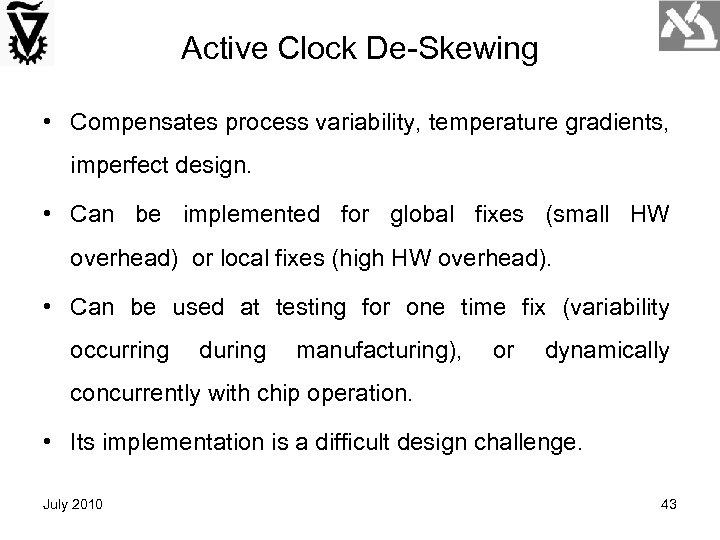 Active Clock De-Skewing

• Compensates process variability, temperature gradients, imperfect design.

• Can be implemented for global fixes (small HW overhead) or local fixes (high HW overhead).

• Can be used at testing for one time fix (variability occurring during manufacturing), or dynamically concurrently with chip operation.

• Its implementation is a difficult design challenge.

July 2010

43